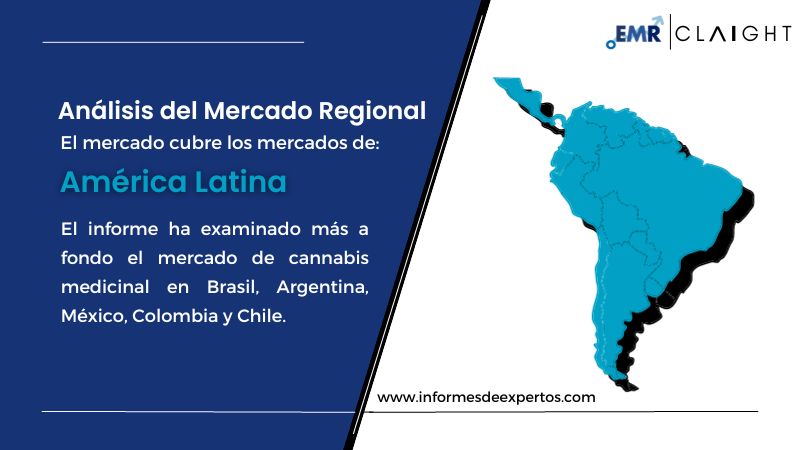 EMR | CLAIGHT

Análisis del Mercado Regional

El mercado cubre los mercados de:

América Latina

El informe ha examinado más a fondo el mercado de cannabis medicinal en Brasil, Argentina, México, Colombia y Chile.

www.informesdeexpertos.com